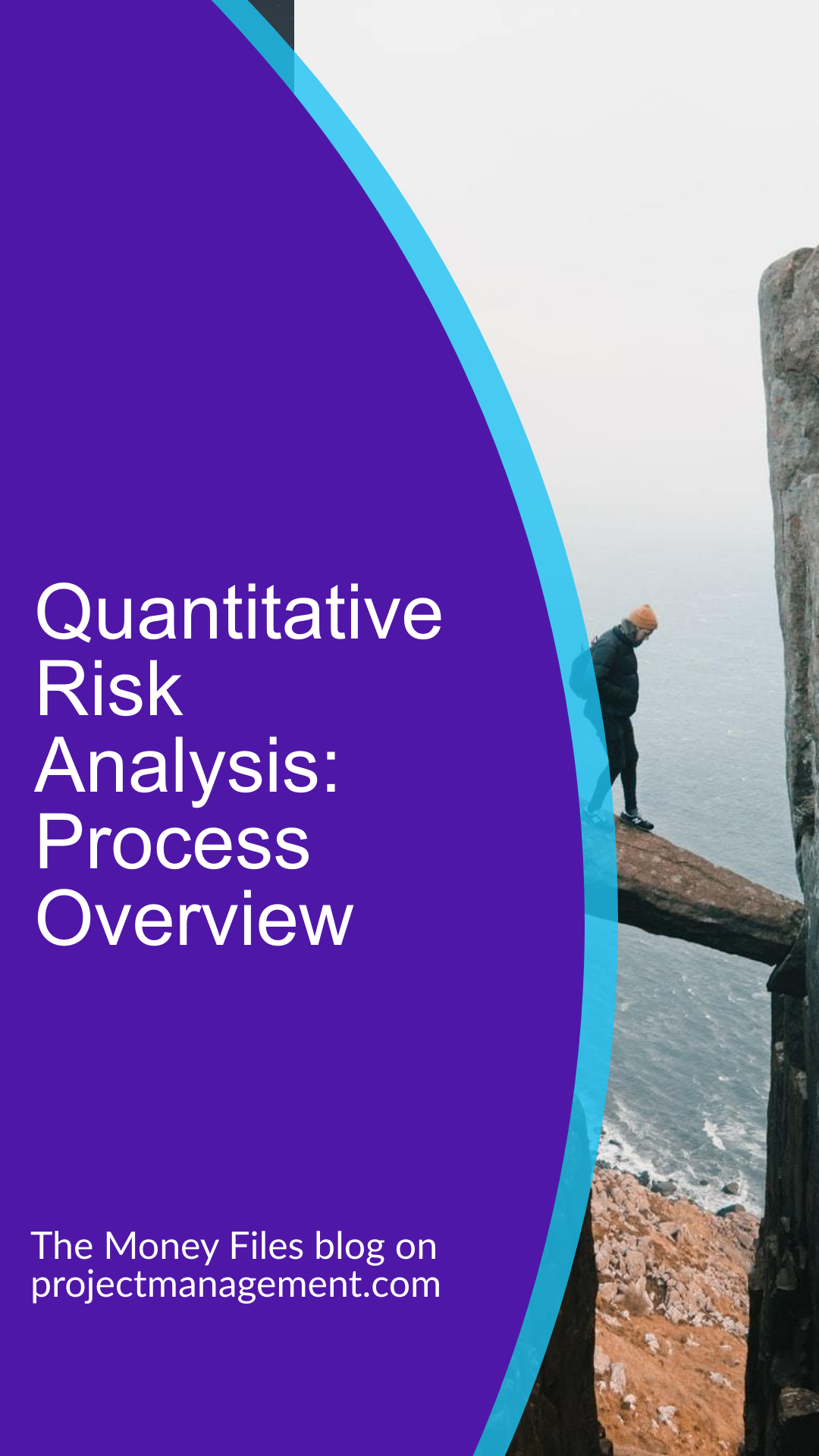 Quantitative Risk Analysis: Process Overview

The Money Files blog on projectmanagement.com